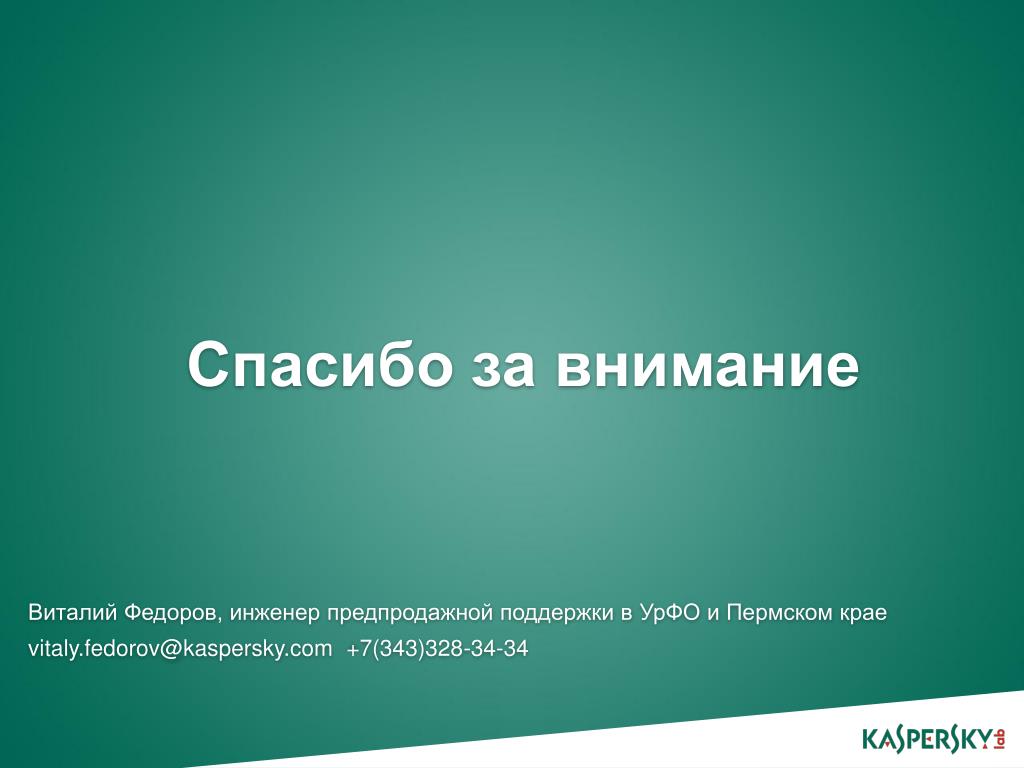 Спасибо за внимание

Виталий Федоров, инженер предпродажной поддержки в УрФО и Пермском крае
vitaly.fedorov@kaspersky.com +7(343)328-34-34

KASPERSKY lab